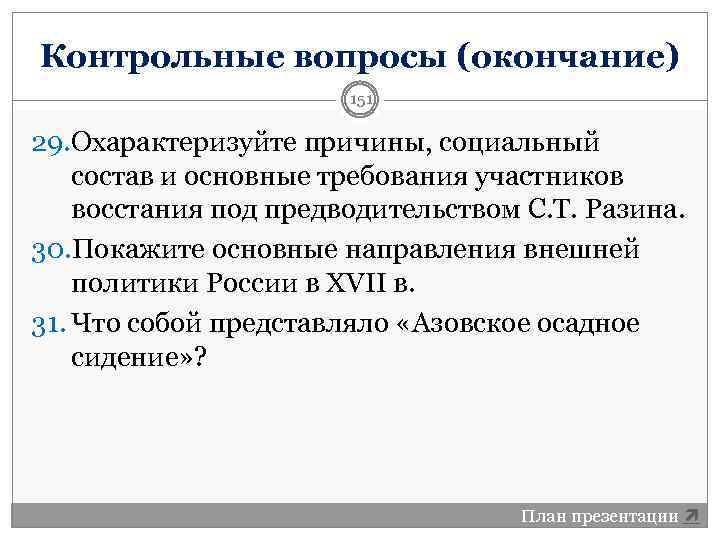 Контрольные вопросы (окончание)

151

29. Охарактеризуйте причины, социальный состав и основные требования участников восстания под предводительством С.Т. Разина.

30. Покажите основные направления внешней политики России в XVII в.

31. Что собой представляло «Азовское осадное сидение»?

План презентации